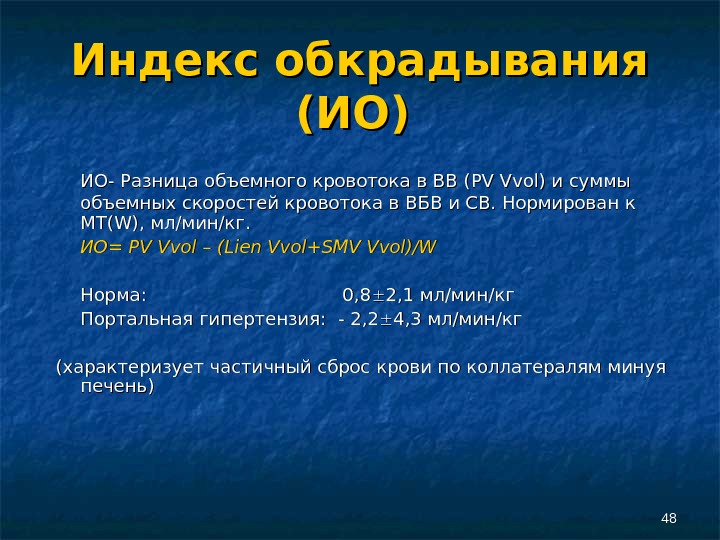 Индекс обкрадывания (ИО)

ИО- Разница объемного кровотока в ВВ (PV Vvol) и суммы объемных скоростей кровотока в ВБВ и СВ. Нормирован к МТ(W), мл/мин/кг.

ИО= PV Vvol – (Lien Vvol+SMV Vvol)/W

Норма: 0,8$\pm$2,1 мл/мин/кг

Портальная гипертензия: - 2,2$\pm$4,3 мл/мин/кг

(характеризует частичный сброс крови по коллатералям минуя печень)

48